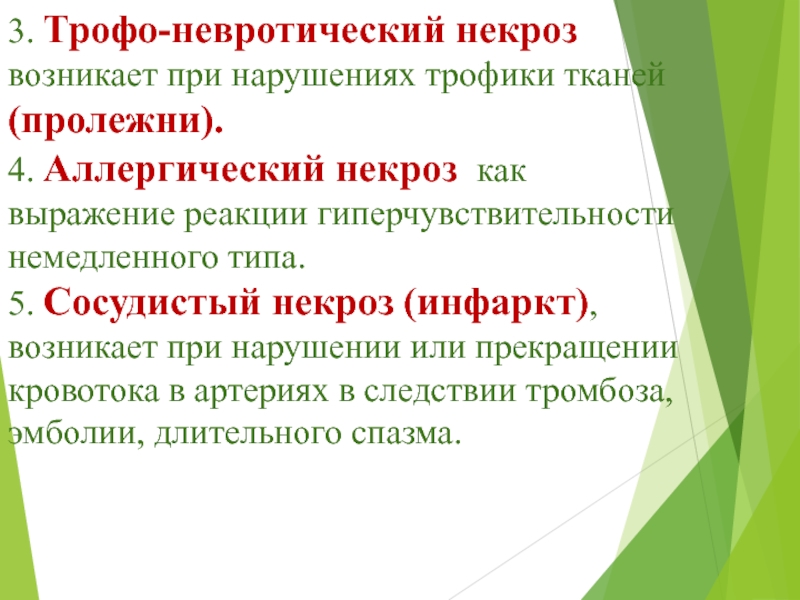 3. Трофо-невротический некроз возникает при нарушениях трофики тканей (пролежни).

4. Аллергический некроз как выражение реакции гиперчувствительности немедленного типа.

5. Сосудистый некроз (инфаркт), возникает при нарушении или прекращении кровотока в артериях в следствии тромбоза, эмболии, длительного спазма.